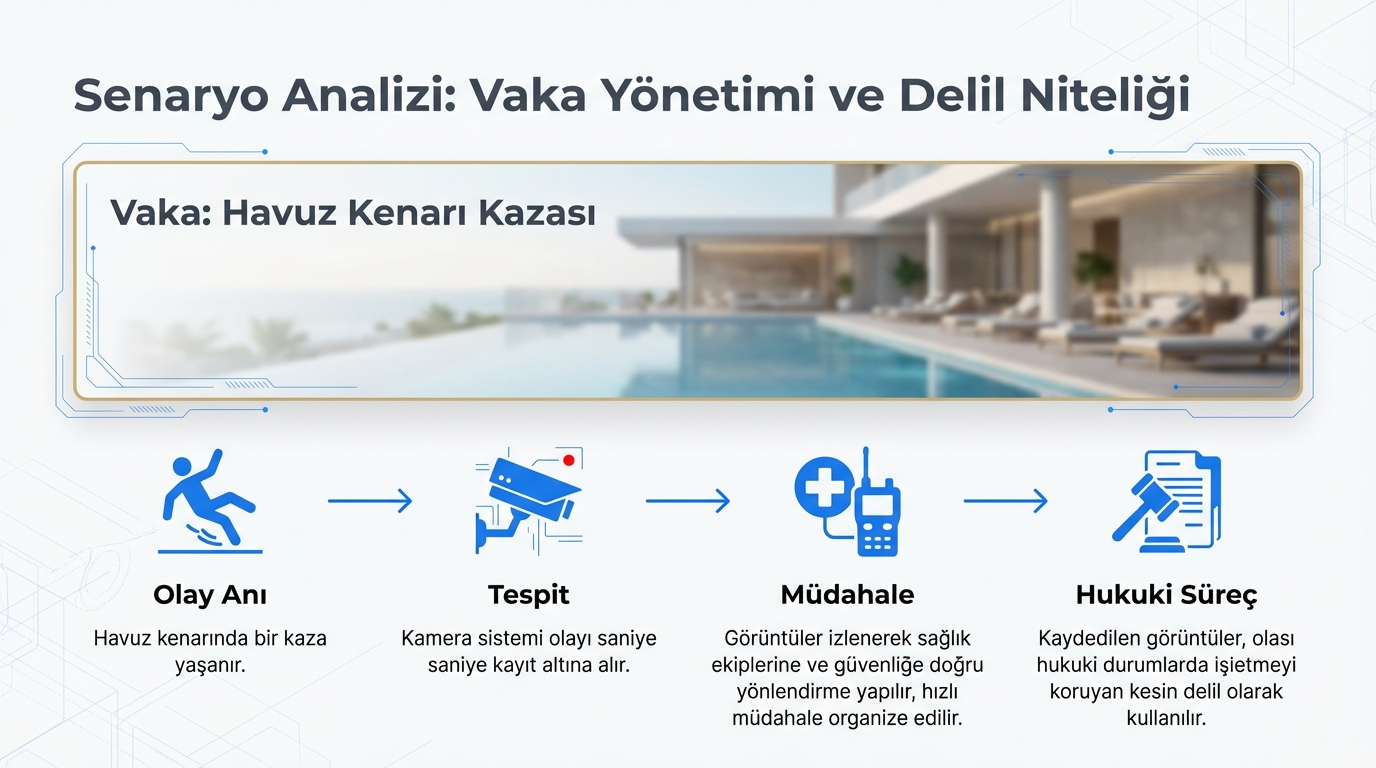 Senaryo Analizi: Vaka Yönetimi ve Delil Niteliği

Vaka: Havuz Kenarı Kazası

Olay Anı

Havuz kenarında bir kaza yaşanır.

Tespit

Kamera sistemi olayı saniye saniye kayıt altına alır.

Müdahale

Görüntüler izlenerek sağlık ekiplerine ve güvenliğe doğru yönlendirme yapılır, hızlı müdahale organize edilir.

Hukuki Süreç

Kaydedilen görüntüler, olası hukuki durumlarda işletmeyi koruyan kesin delil olarak kullanılır.